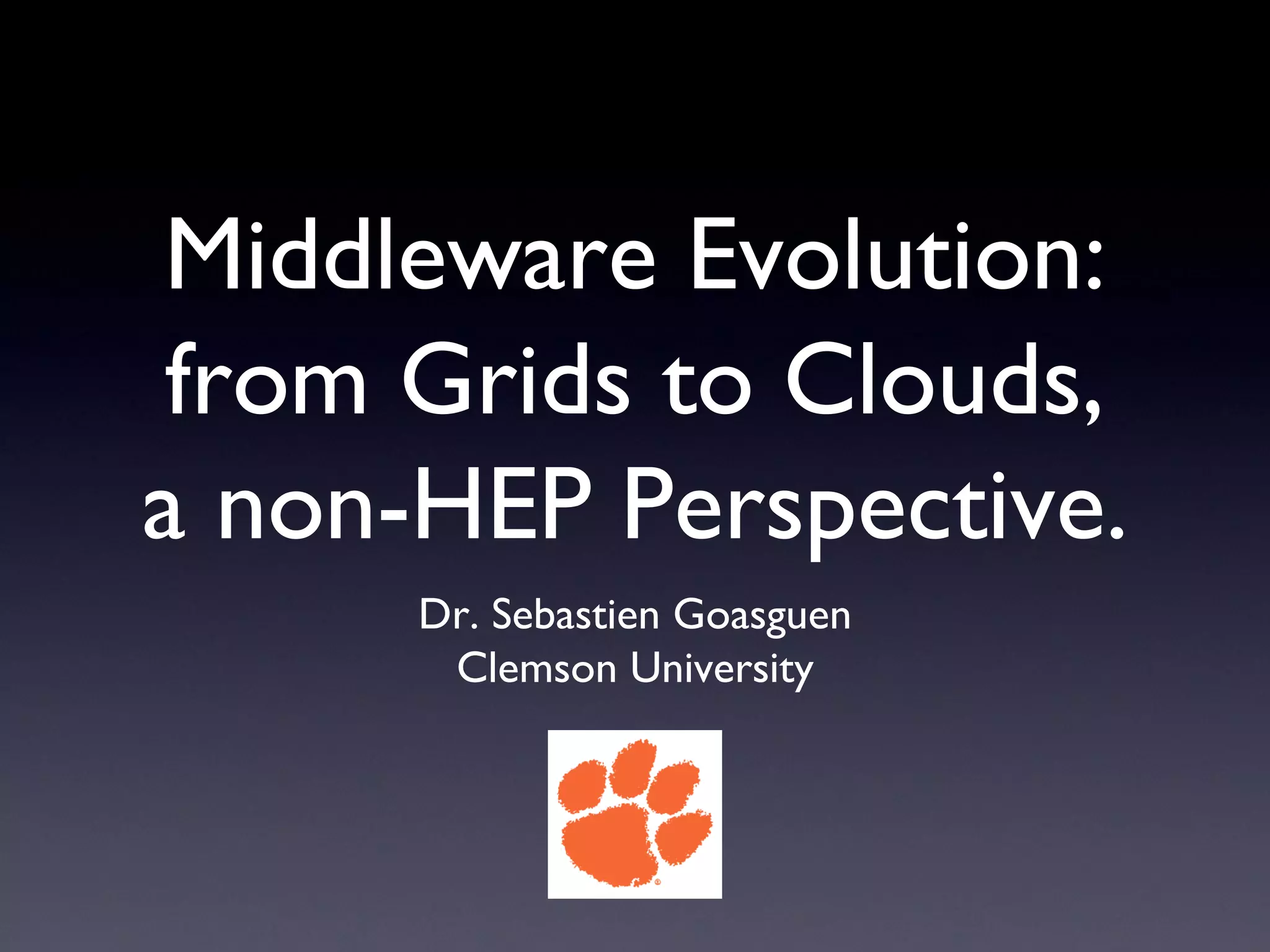 Middleware Evolution: from Grids to Clouds, a non-HEP Perspective.

Dr. Sebastien Goasguen
Clemson University